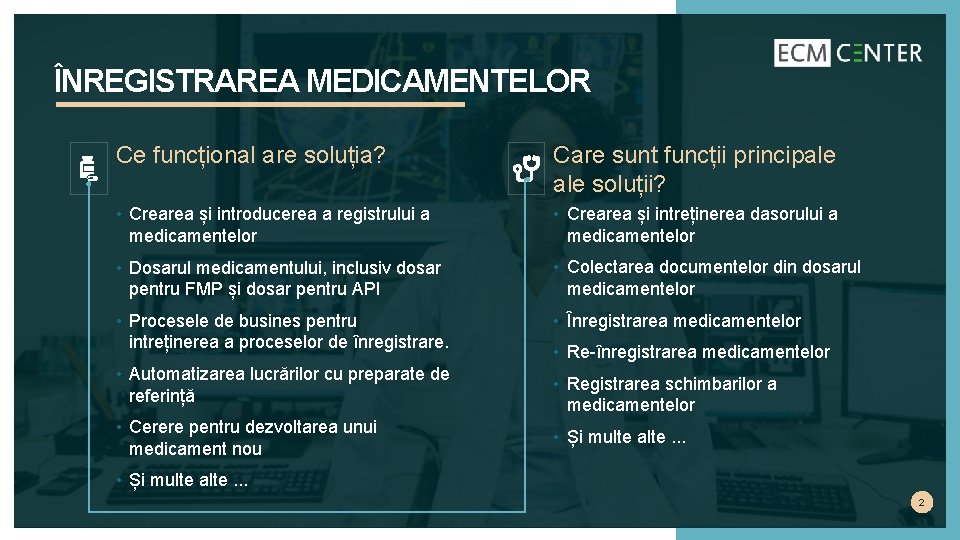 ECM CENTER

ÎNREGISTRAREA MEDICAMENTELOR

Ce funcțional are soluția?

• Crearea și introducerea a registrului a medicamentelor
• Dosarul medicamentului, inclusiv dosar pentru FMP și dosar pentru API
• Procesele de busines pentru intreținerea a proceselor de înregistrare.
• Automatizarea lucrărilor cu preparate de referință
• Cerere pentru dezvoltarea unui medicament nou
• Și multe alte ...

Care sunt funcții principale ale soluții?

• Crearea și intreținerea dasorului a medicamentelor
• Colectarea documentelor din dosarul medicamentelor
• Înregistrarea medicamentelor
• Re-înregistrarea medicamentelor
• Registrarea schimbarilor a medicamentelor
• Și multe alte ...

2